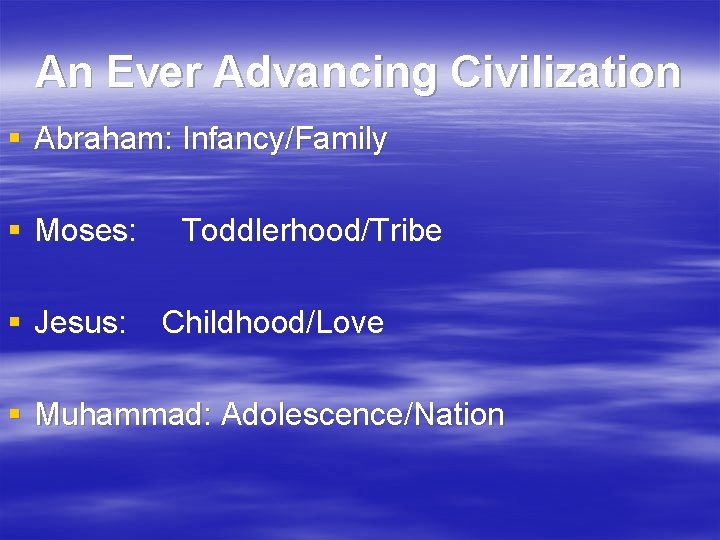 An Ever Advancing Civilization

▪ Abraham: Infancy/Family

▪ Moses: Toddlerhood/Tribe

▪ Jesus: Childhood/Love

▪ Muhammad: Adolescence/Nation